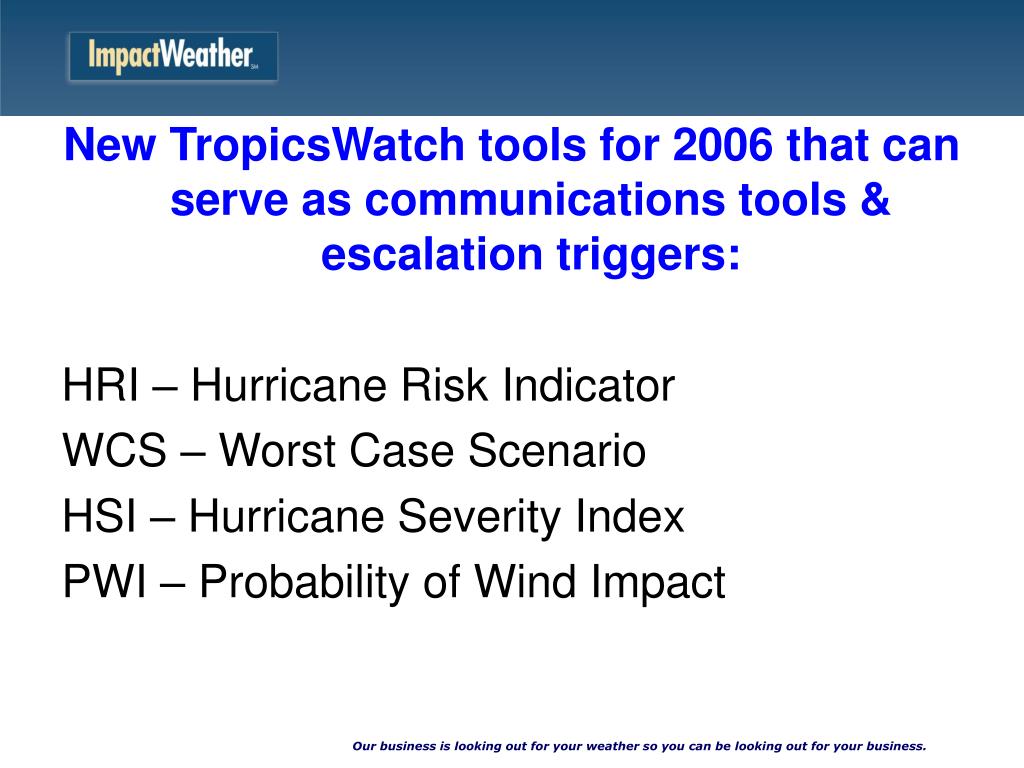 ImpactWeather SM

New TropicsWatch tools for 2006 that can serve as communications tools & escalation triggers:

HRI – Hurricane Risk Indicator
WCS – Worst Case Scenario
HSI – Hurricane Severity Index
PWI – Probability of Wind Impact

Our business is looking out for your weather so you can be looking out for your business.